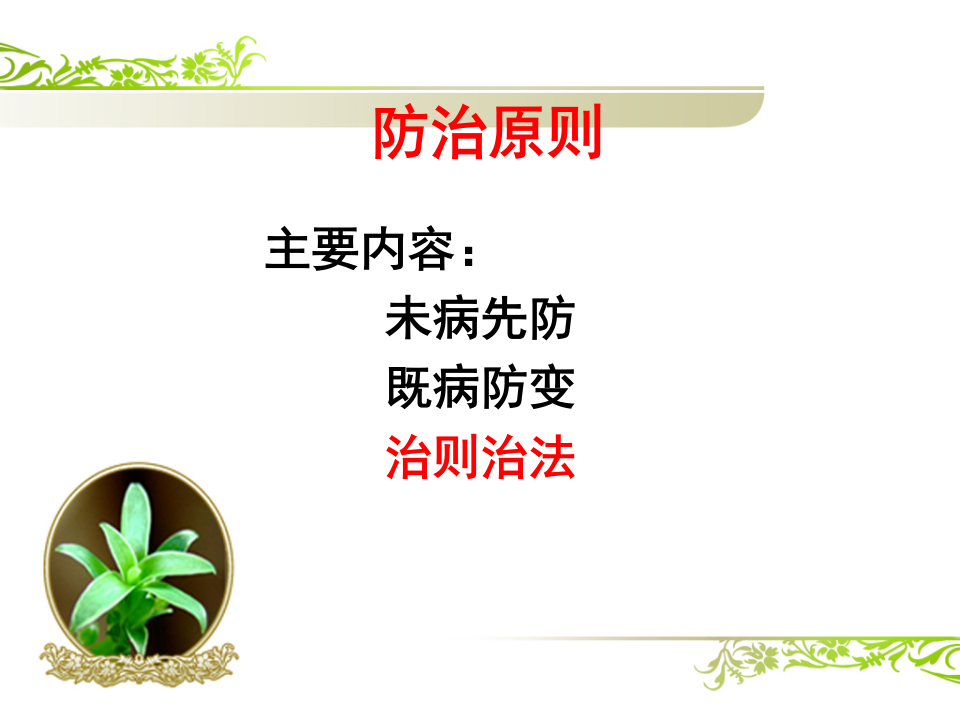 防治原则

主要内容：

未病先防

既病防变

治则治法